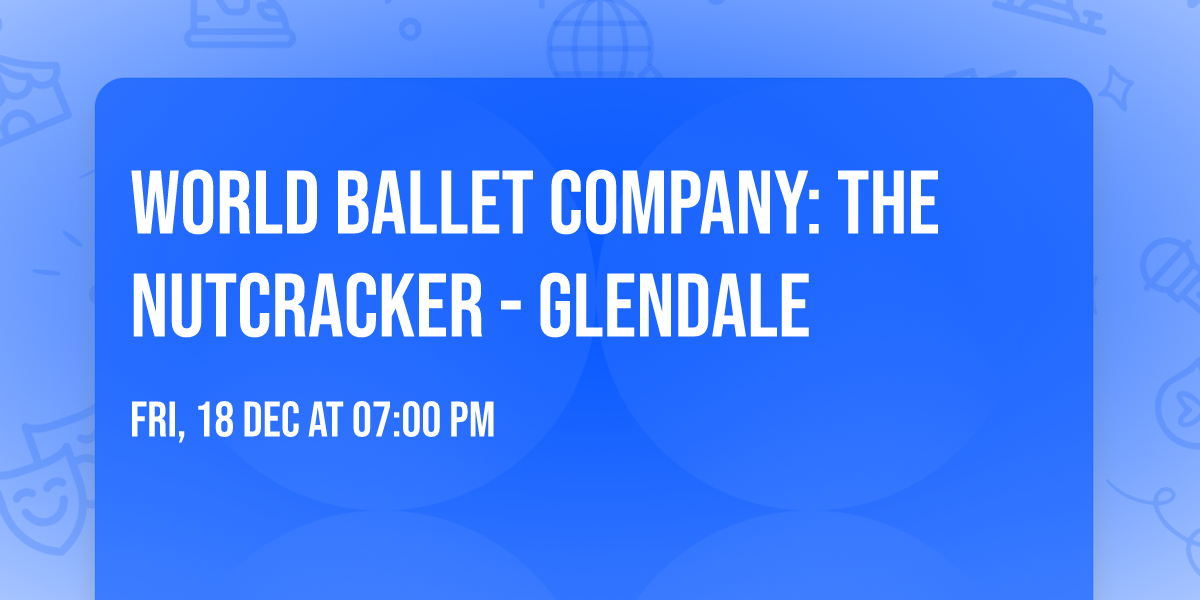 WORLD BALLET COMPANY: THE NUTCRACKER - GLENDALE

FRI, 18 DEC AT 07:00 PM